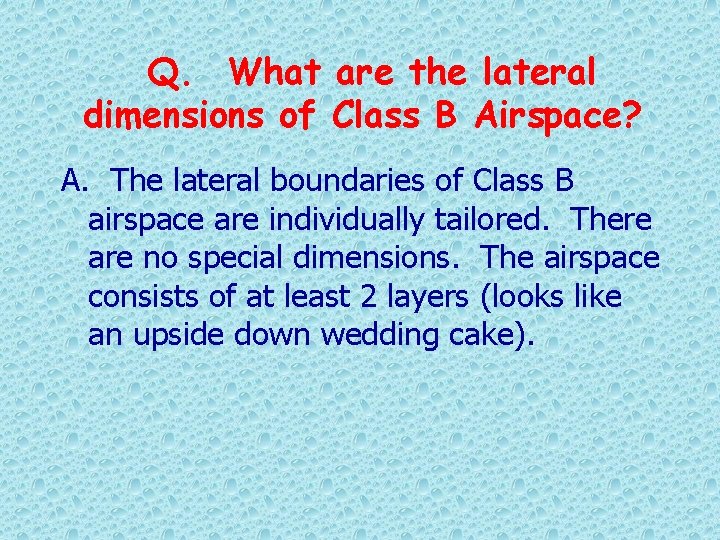 Q. What are the lateral dimensions of Class B Airspace?

A. The lateral boundaries of Class B airspace are individually tailored. There are no special dimensions. The airspace consists of at least 2 layers (looks like an upside down wedding cake).